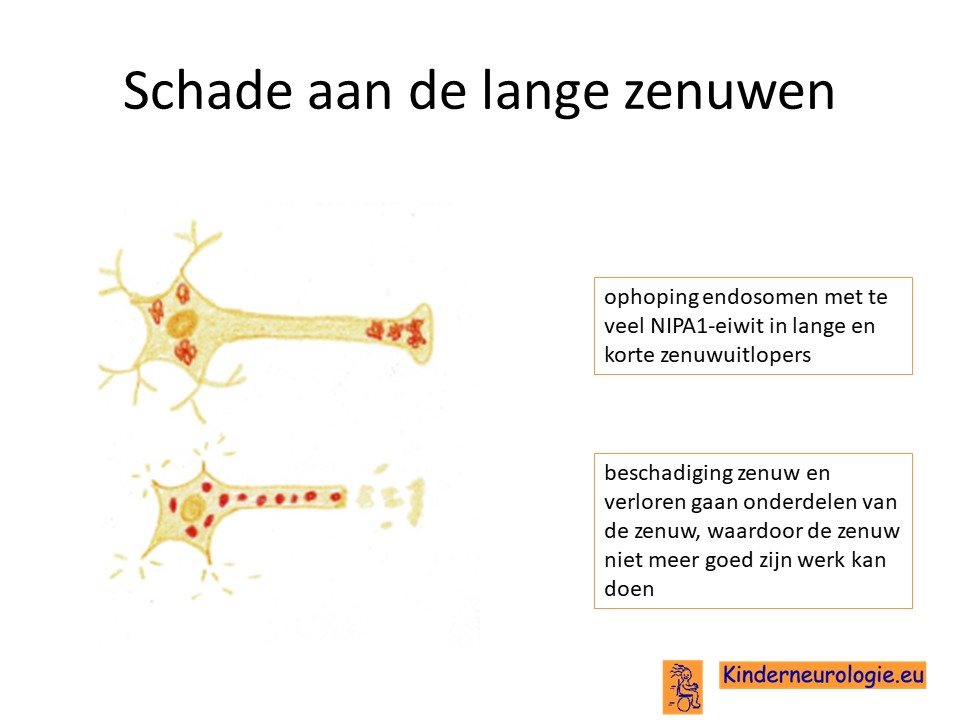 Schade aan de lange zenuwen

ophoping endosomen met te veel NIPA1-eiwit in lange en korte zenuwuitlopers

beschadiging zenuw en verloren gaan onderdelen van de zenuw, waardoor de zenuw niet meer goed zijn werk kan doen

Kinderneurologie.eu